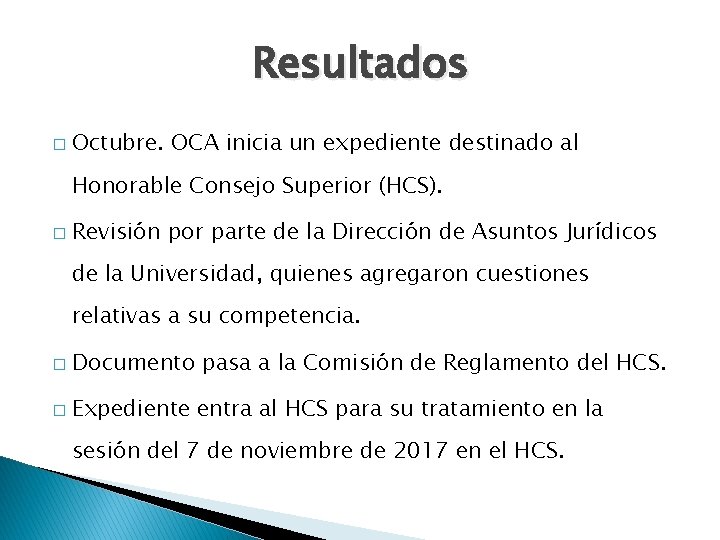 Resultados

□ Octubre. OCA inicia un expediente destinado al Honorable Consejo Superior (HCS).

□ Revisión por parte de la Dirección de Asuntos Jurídicos de la Universidad, quienes agregaron cuestiones relativas a su competencia.

□ Documento pasa a la Comisión de Reglamento del HCS.

□ Expediente entra al HCS para su tratamiento en la sesión del 7 de noviembre de 2017 en el HCS.